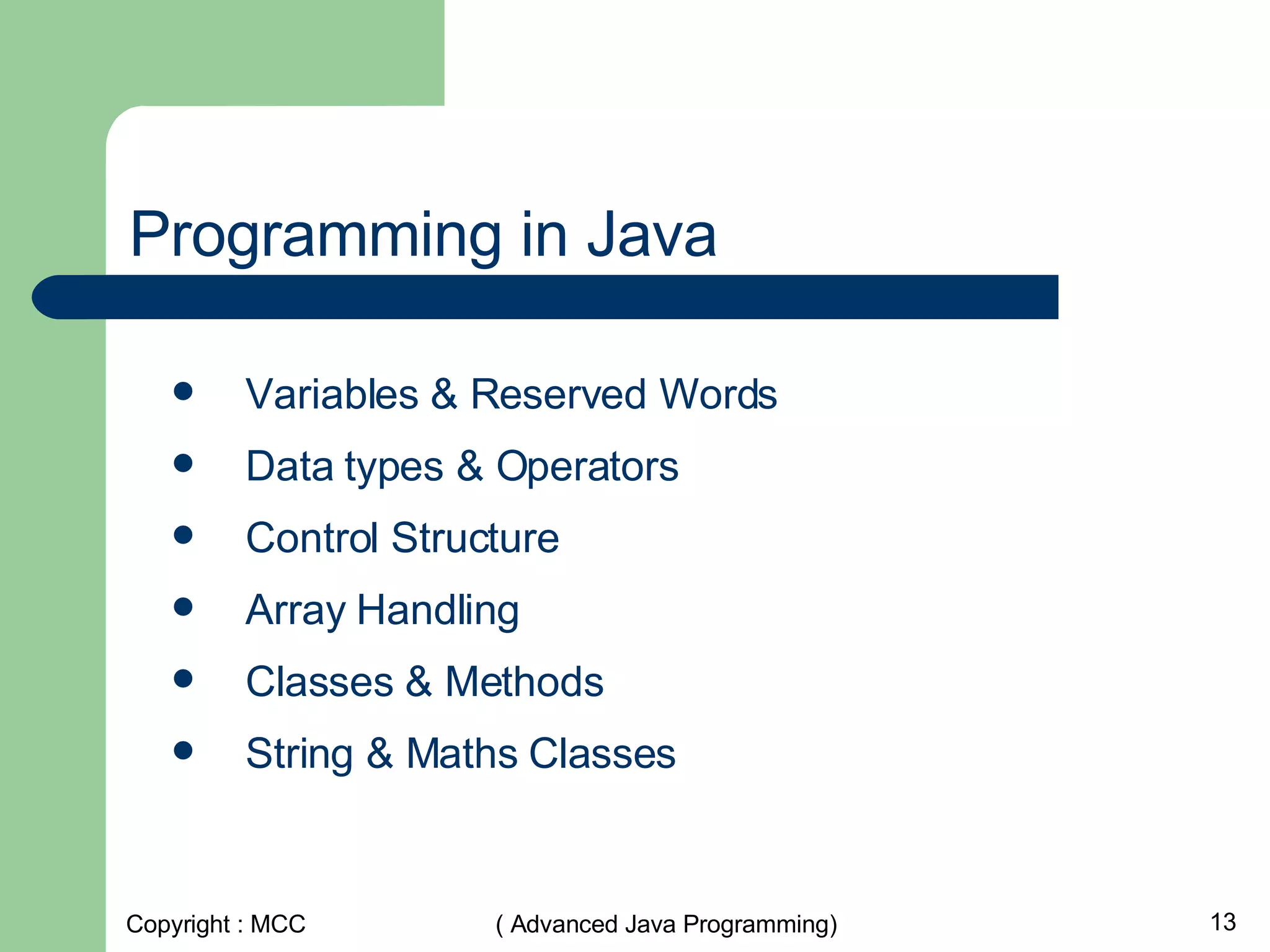 Programming in Java

- Variables & Reserved Words
- Data types & Operators
- Control Structure
- Array Handling
- Classes & Methods
- String & Maths Classes

Copyright : MCC

( Advanced Java Programming)

13